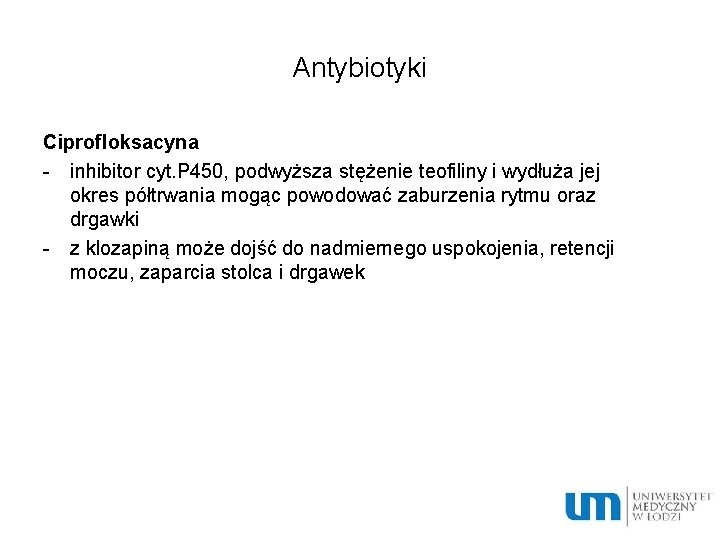 Antybiotyki

Ciprofloksacyna
- inhibitor cyt.P450, podwyższa stężenie teofiliny i wydłuża jej okres półtrwania mogąc powodować zaburzenia rytmu oraz drgawki
- z klozapiną może dojść do nadmiernego uspokojenia, retencji moczu, zaparcia stolca i drgawek

um UNIWERSYTET MEDYCZNY W ŁODZI